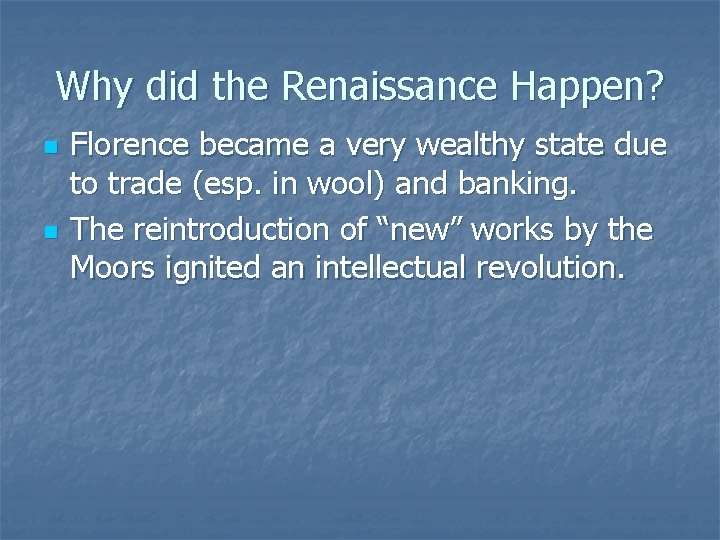 Why did the Renaissance Happen?

- Florence became a very wealthy state due to trade (esp. in wool) and banking.
- The reintroduction of “new” works by the Moors ignited an intellectual revolution.